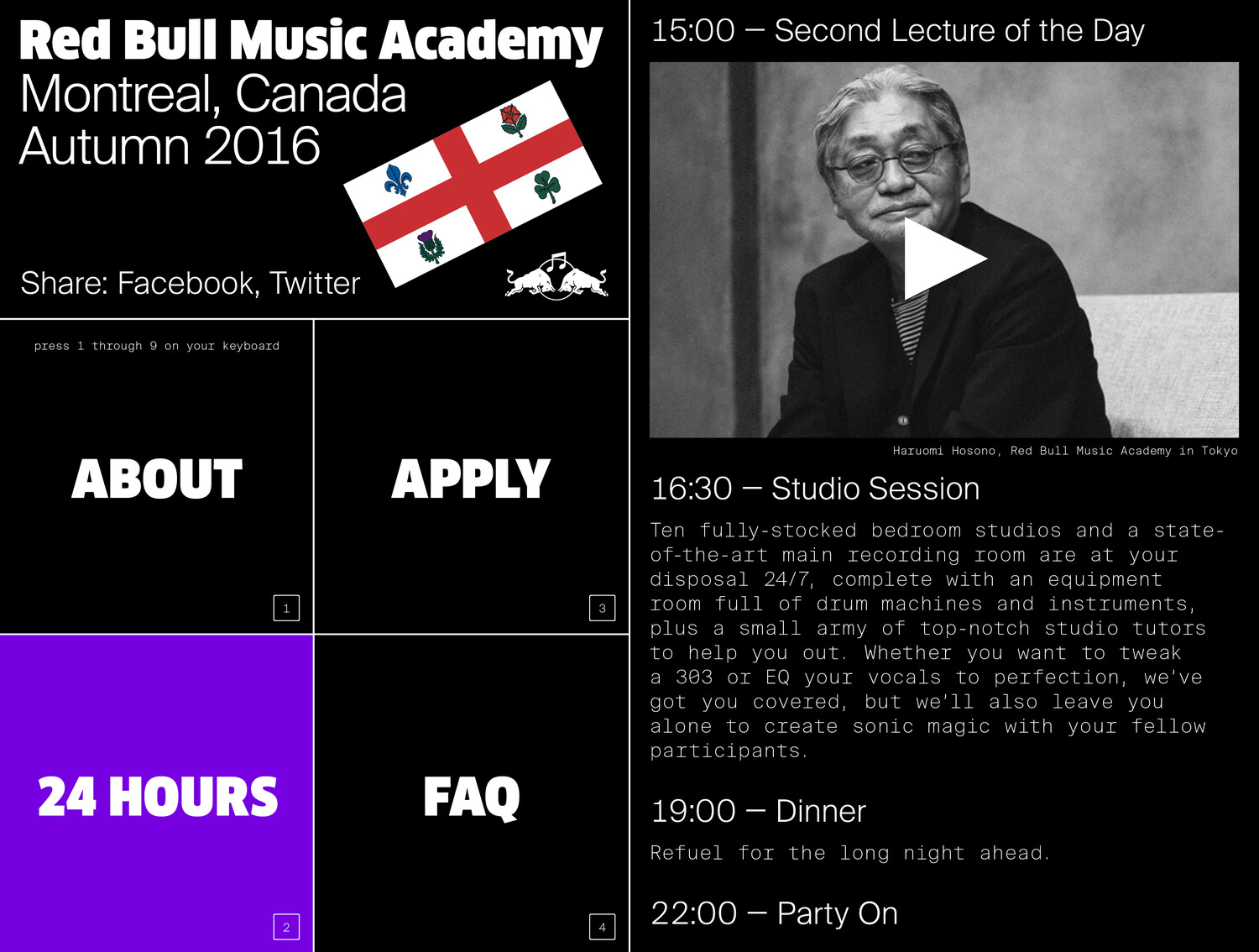 Red Bull Music Academy
Montreal, Canada
Autumn 2016

Share: Facebook, Twitter

press 1 through 9 on your keyboard

ABOUT
1

APPLY
3

24 HOURS
2

FAQ
4

15:00 — Second Lecture of the Day

Haruomi Hosono, Red Bull Music Academy in Tokyo

16:30 — Studio Session

Ten fully-stocked bedroom studios and a state-of-the-art main recording room are at your disposal 24/7, complete with an equipment room full of drum machines and instruments, plus a small army of top-notch studio tutors to help you out. Whether you want to tweak a 303 or EQ your vocals to perfection, we've got you covered, but we'll also leave you alone to create sonic magic with your fellow participants.

19:00 — Dinner

Refuel for the long night ahead.

22:00 — Party On